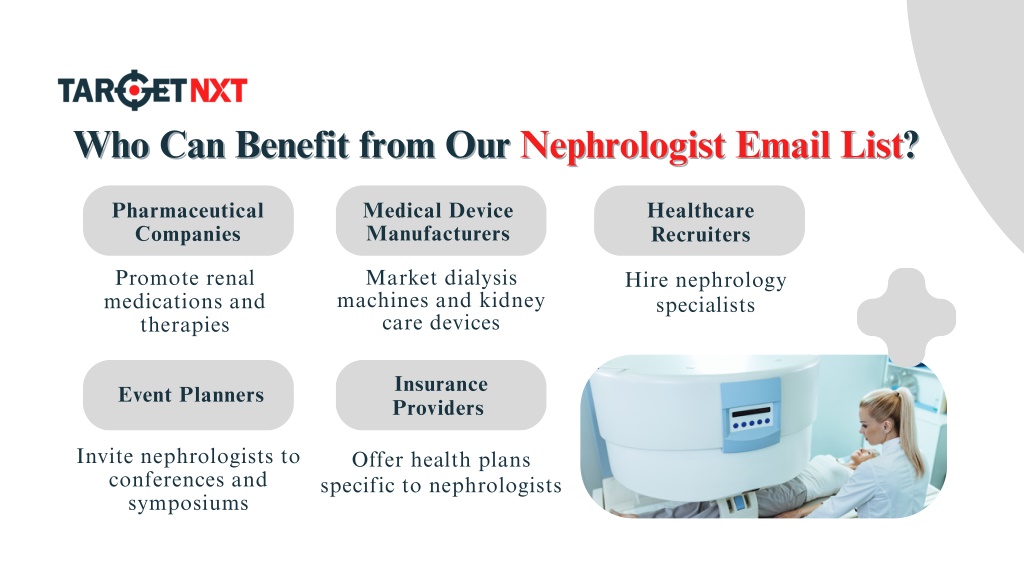 TARGETNXT

Who Can Benefit from Our Nephrologist Email List?

Pharmaceutical Companies

Promote renal medications and therapies

Medical Device Manufacturers

Market dialysis machines and kidney care devices

Healthcare Recruiters

Hire nephrology specialists

Event Planners

Invite nephrologists to conferences and symposiums

Insurance Providers

Offer health plans specific to nephrologists